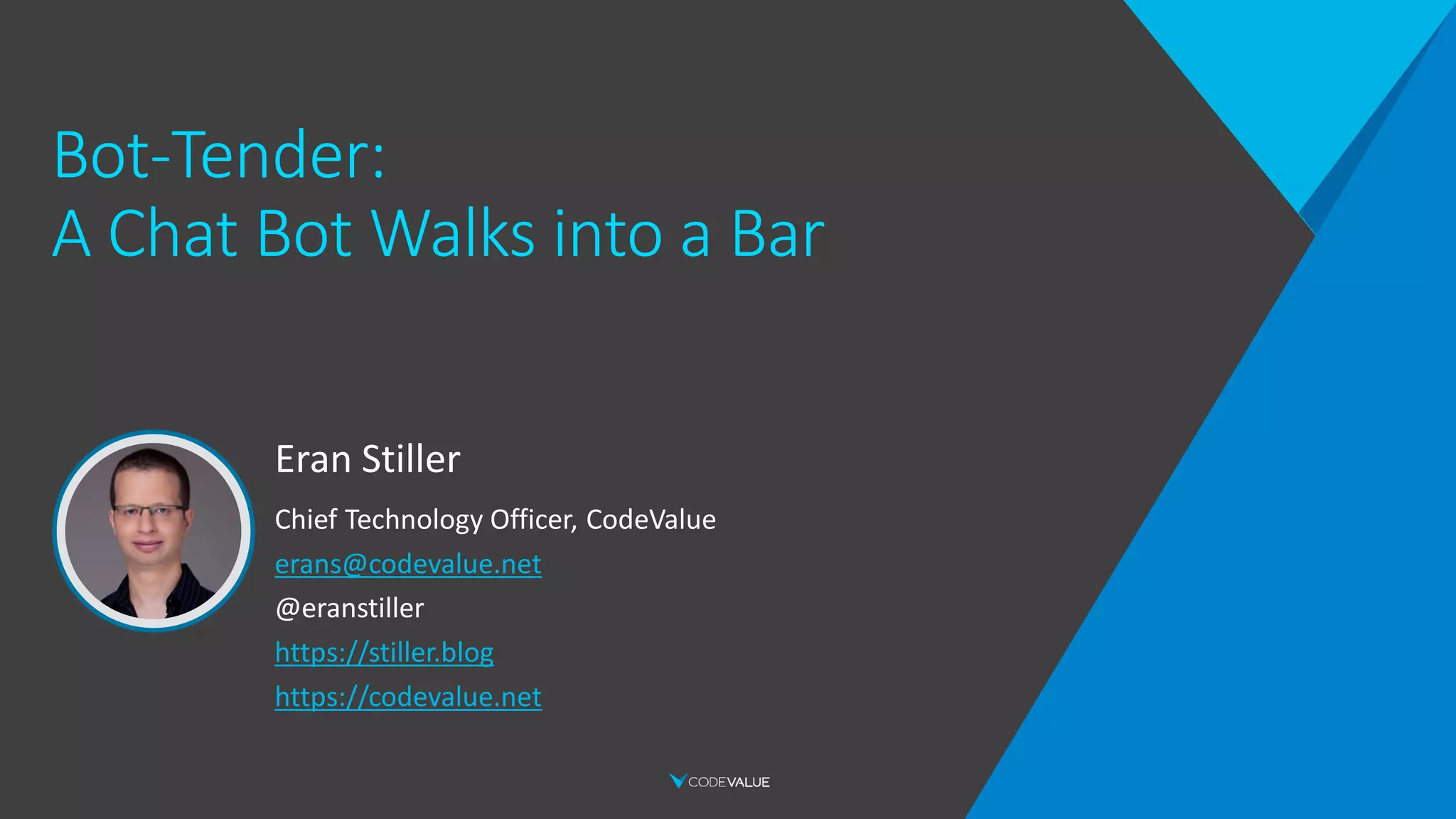 Bot-Tender:
A Chat Bot Walks into a Bar

Eran Stiller

Chief Technology Officer, CodeValue
erans@codevalue.net
@eranstiller
https://stiller.blog
https://codevalue.net

CODEVALUE